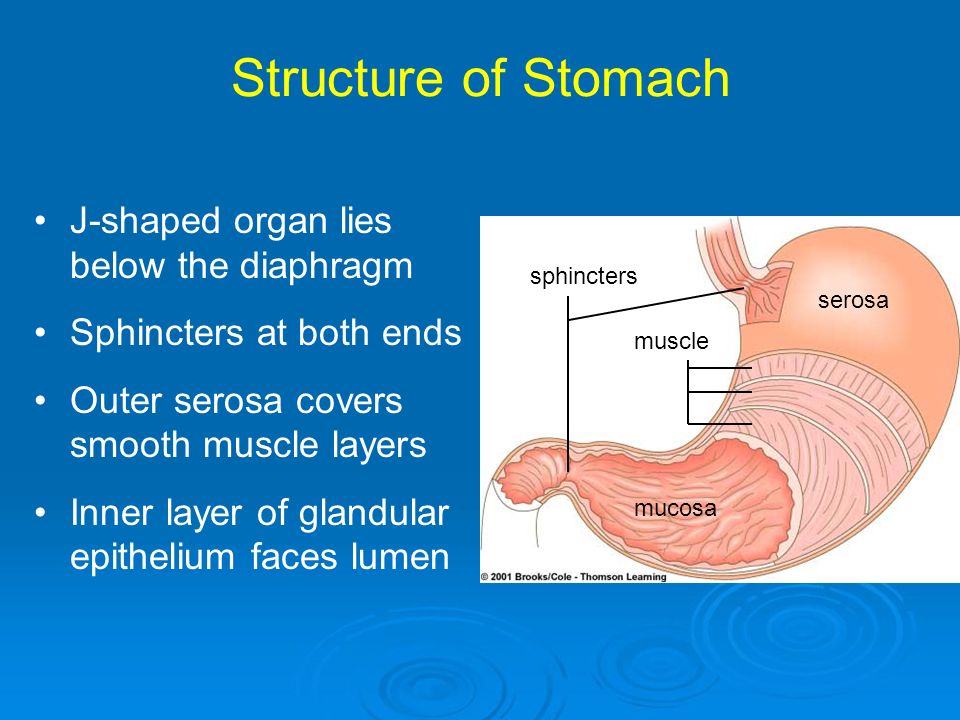 Structure of Stomach

• J-shaped organ lies below the diaphragm

• Sphincters at both ends

• Outer serosa covers smooth muscle layers

• Inner layer of glandular epithelium faces lumen

sphincters

serosa

muscle

mucosa

© 2001 Brooks/Cole - Thomson Learning